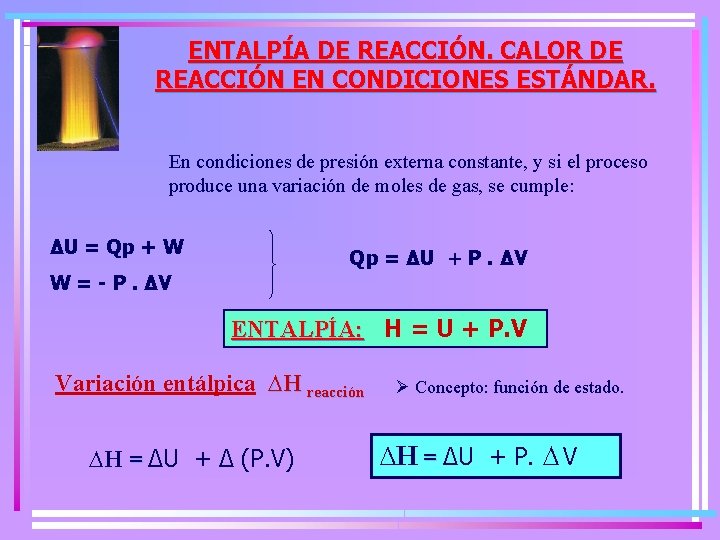 ENTALPÍA DE REACCIÓN. CALOR DE REACCIÓN EN CONDICIONES ESTÁNDAR.

En condiciones de presión externa constante, y si el proceso produce una variación de moles de gas, se cumple:

$\Delta U = Qp + W$

$W = - P . \Delta V$

$Qp = \Delta U + P . \Delta V$

ENTALPÍA: $H = U + P.V$

Variación entálpica $\Delta H_{reacción}$

➢ Concepto: función de estado.

$\Delta H = \Delta U + \Delta (P.V)$

$\Delta H = \Delta U + P. \Delta V$